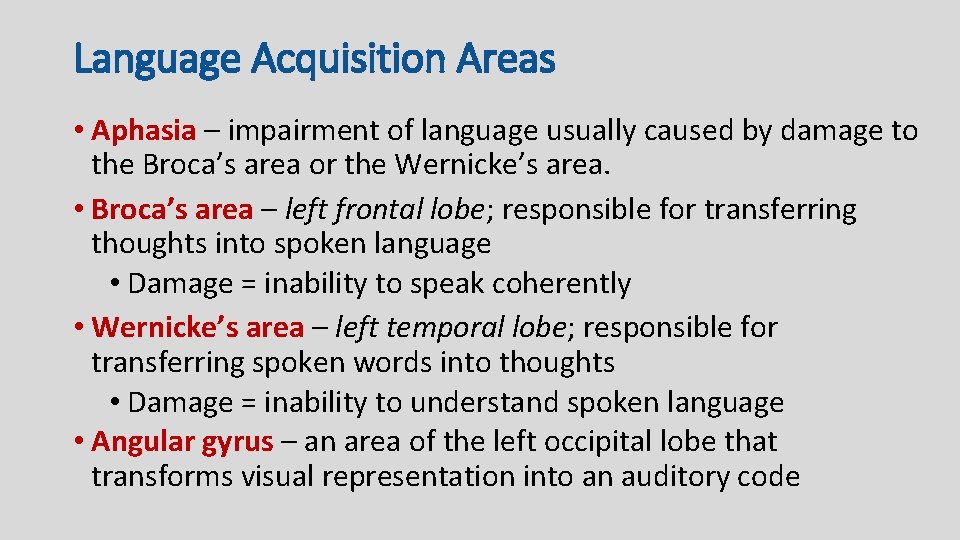 Language Acquisition Areas

• Aphasia – impairment of language usually caused by damage to the Broca's area or the Wernicke's area.

• Broca's area – left frontal lobe; responsible for transferring thoughts into spoken language

• Damage = inability to speak coherently

• Wernicke's area – left temporal lobe; responsible for transferring spoken words into thoughts

• Damage = inability to understand spoken language

• Angular gyrus – an area of the left occipital lobe that transforms visual representation into an auditory code